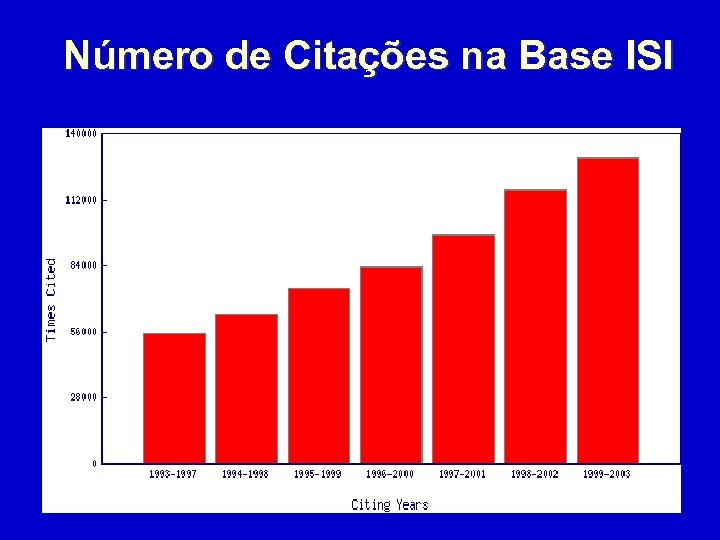 Número de Citações na Base ISI

Times Cited

140000
112000
84000
56000
28000
0

1993-1997
1994-1998
1995-1999
1996-2000
1997-2001
1998-2002
1999-2003

Citing Years